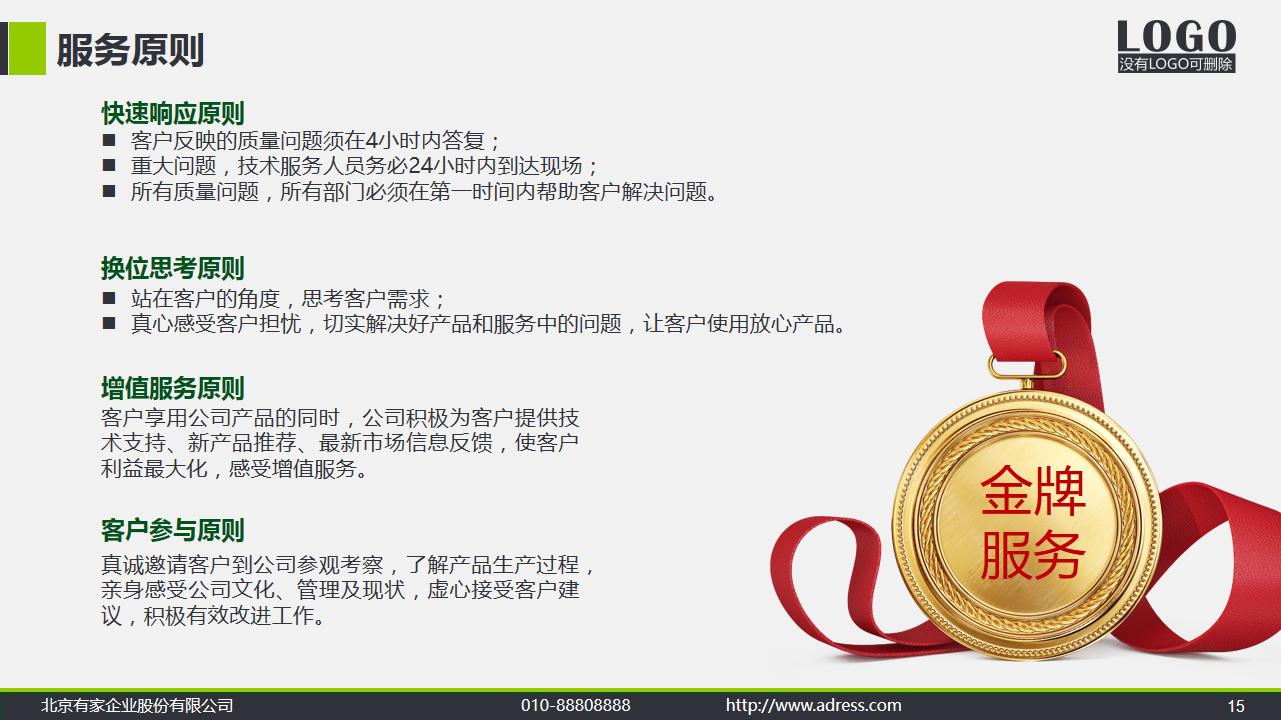 服务原则

LOGO
没有LOGO可删除

快速响应原则
■ 客户反映的质量问题须在4小时内答复；
■ 重大问题，技术服务人员务必24小时内到达现场；
■ 所有质量问题，所有部门必须在第一时间内帮助客户解决问题。

换位思考原则
■ 站在客户的角度，思考客户需求；
■ 真心感受客户担忧，切实解决好产品和服务中的问题，让客户使用放心产品。

增值服务原则
客户享用公司产品的同时，公司积极为客户提供技术支持、新产品推荐、最新市场信息反馈，使客户利益最大化，感受增值服务。

客户参与原则
真诚邀请客户到公司参观考察，了解产品生产过程，亲身感受公司文化、管理及现状，虚心接受客户建议，积极有效改进工作。

金牌
服务

北京有家企业股份有限公司 010-88808888 http://www.adress.com 15